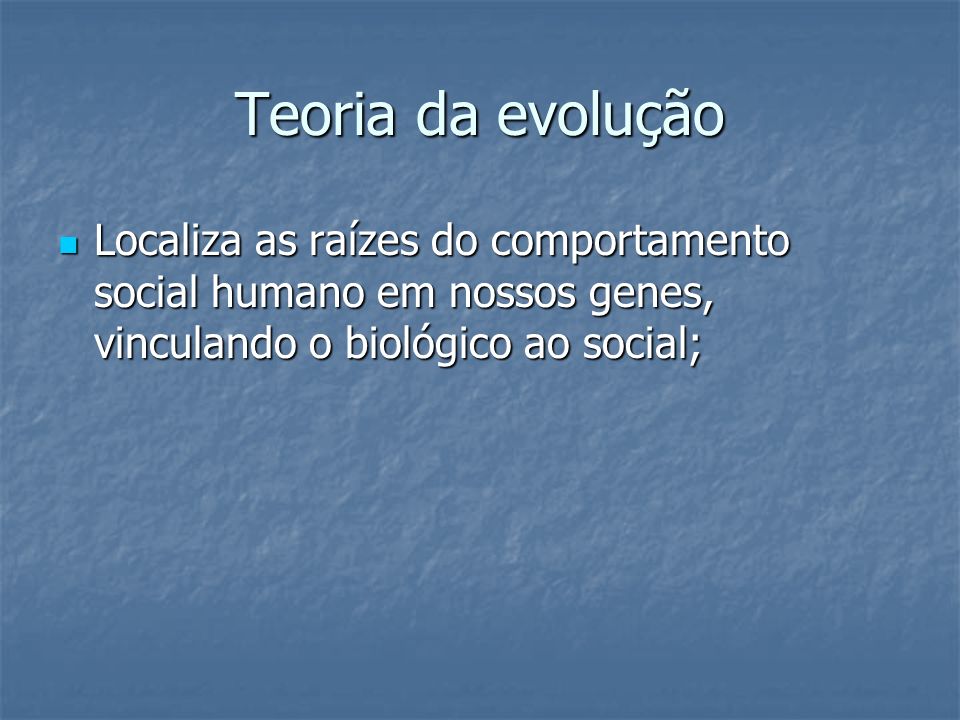 Teoria da evolução

Localiza as raízes do comportamento social humano em nossos genes, vinculando o biológico ao social;